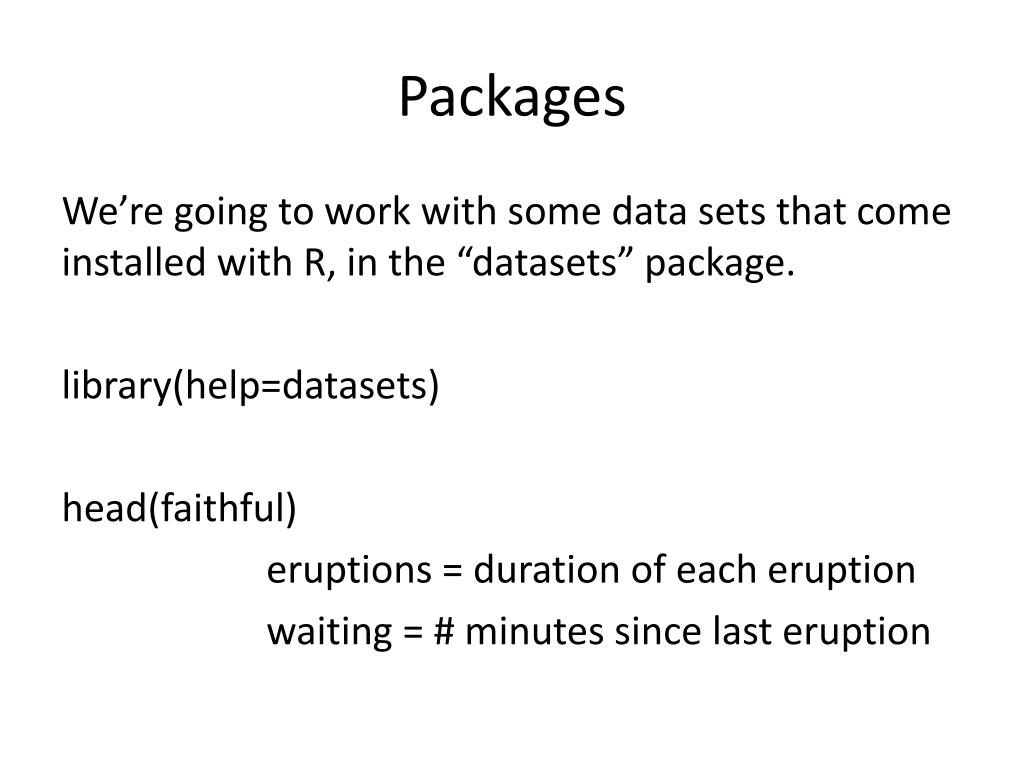 Packages

We’re going to work with some data sets that come installed with R, in the “datasets” package.

library(help=datasets)

head(faithful)
eruptions = duration of each eruption
waiting = # minutes since last eruption